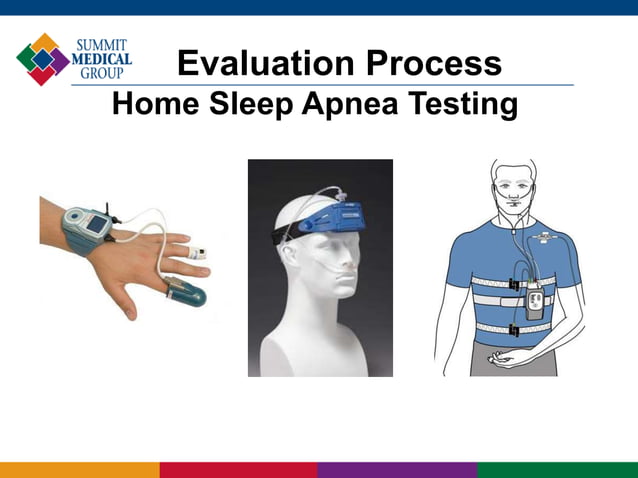 SUMMIT MEDICAL GROUP

Evaluation Process

Home Sleep Apnea Testing